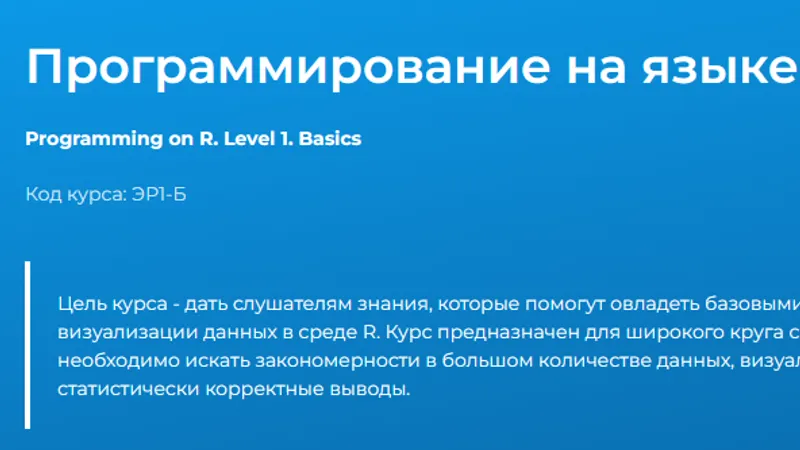 Программирование на языке

Programming on R. Level 1. Basics

Код курса: ЭР1-Б

Цель курса - дать слушателям знания, которые помогут овладеть базовыми визуализации данных в среде R. Курс предназначен для широкого круга с необходимо искать закономерности в большом количестве данных, визуал статистически корректные выводы.